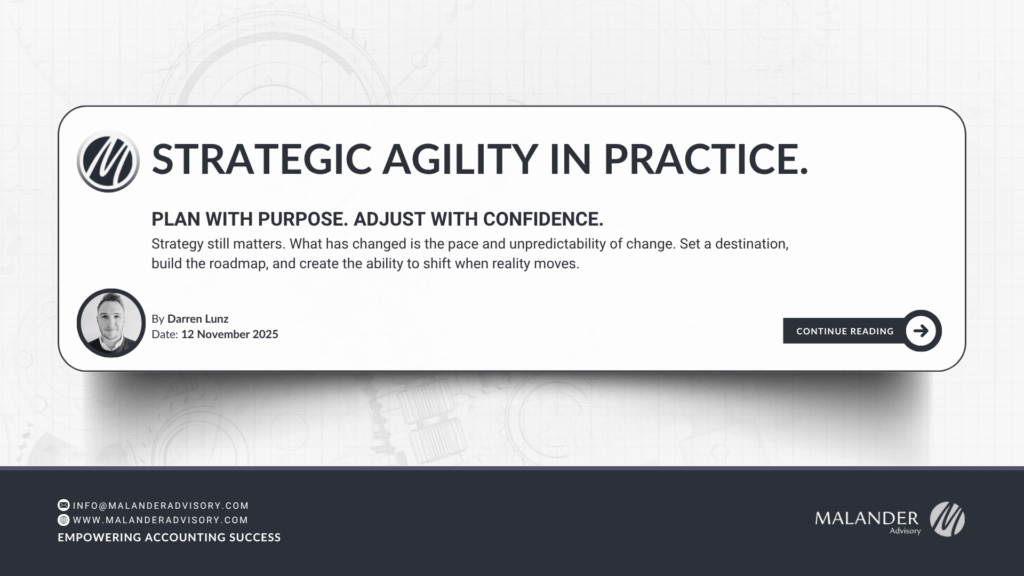 STRATEGIC AGILITY IN PRACTICE.

PLAN WITH PURPOSE. ADJUST WITH CONFIDENCE.

Strategy still matters. What has changed is the pace and unpredictability of change. Set a destination, build the roadmap, and create the ability to shift when reality moves.

By Darren Lunz
Date: 12 November 2025

CONTINUE READING

INFO@MALANDERADVISORY.COM
WWW.MALANDERADVISORY.COM
EMPOWERING ACCOUNTING SUCCESS

MALANDER
Advisory